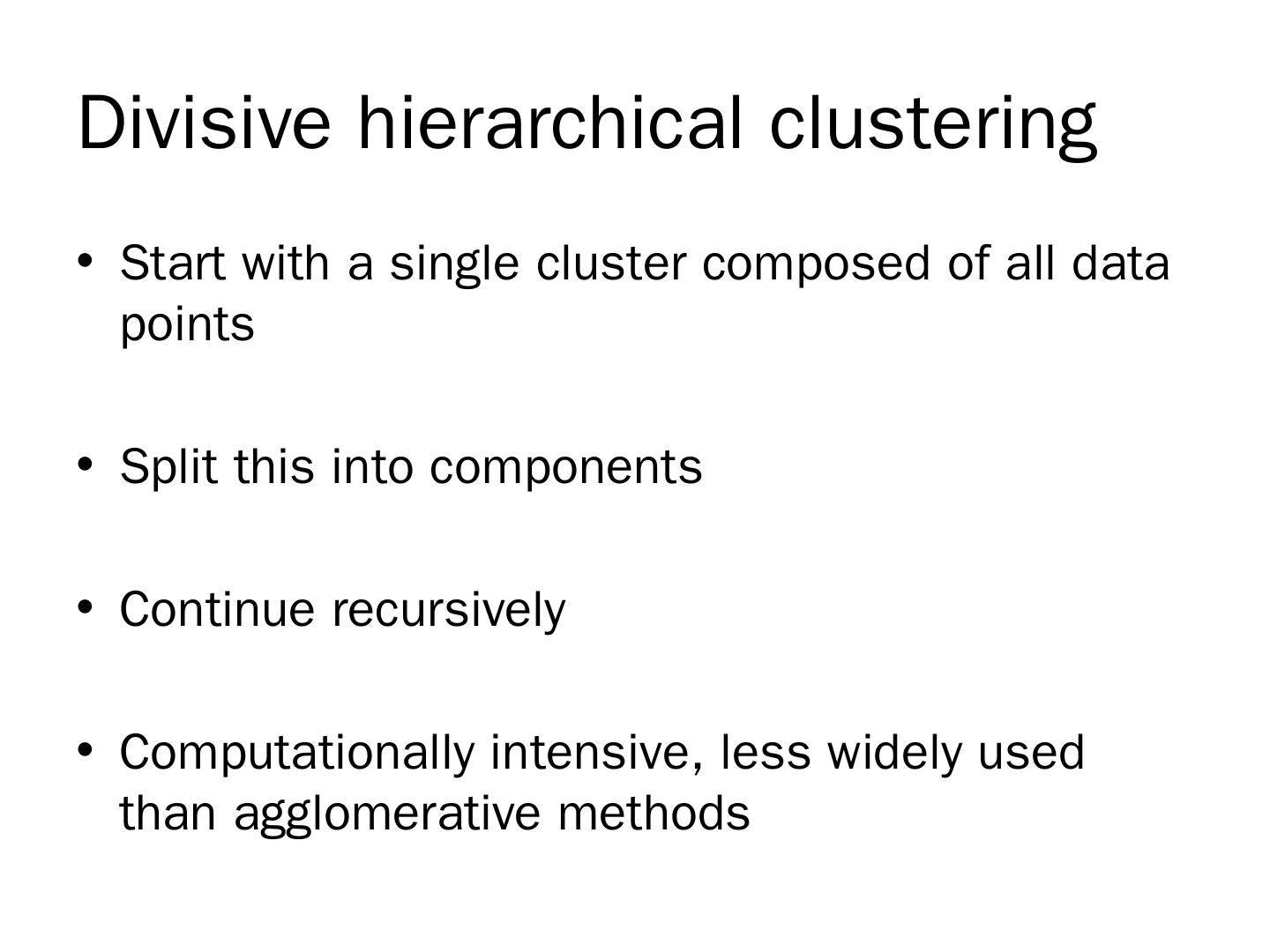 Divisive hierarchical clustering

• Start with a single cluster composed of all data points

• Split this into components

• Continue recursively

• Computationally intensive, less widely used than agglomerative methods